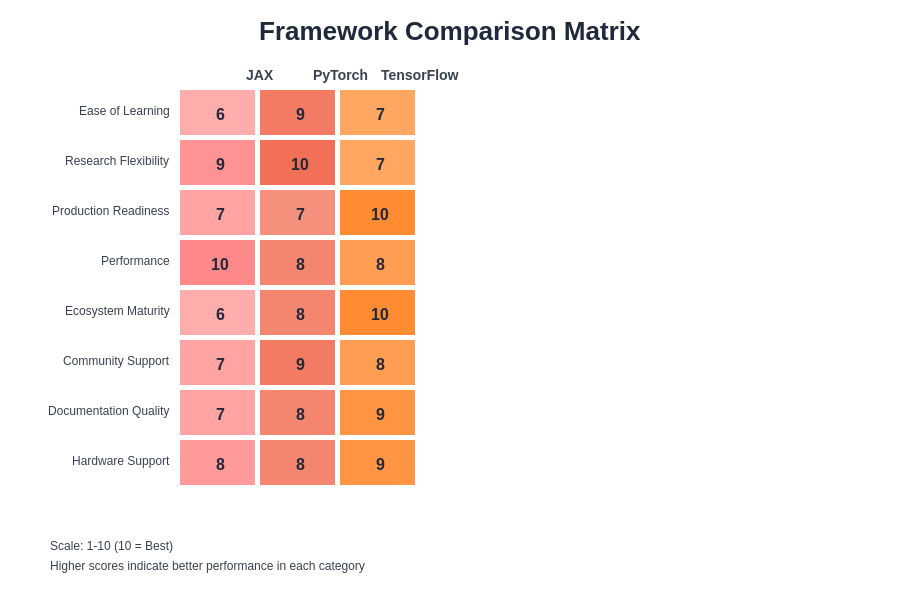 Framework Comparison Matrix

| | JAX | PyTorch | TensorFlow |
|---|---|---|---|
| Ease of Learning | 6 | 9 | 7 |
| Research Flexibility | 9 | 10 | 7 |
| Production Readiness | 7 | 7 | 10 |
| Performance | 10 | 8 | 8 |
| Ecosystem Maturity | 6 | 8 | 10 |
| Community Support | 7 | 9 | 8 |
| Documentation Quality | 7 | 8 | 9 |
| Hardware Support | 8 | 8 | 9 |

Scale: 1-10 (10 = Best)
Higher scores indicate better performance in each category